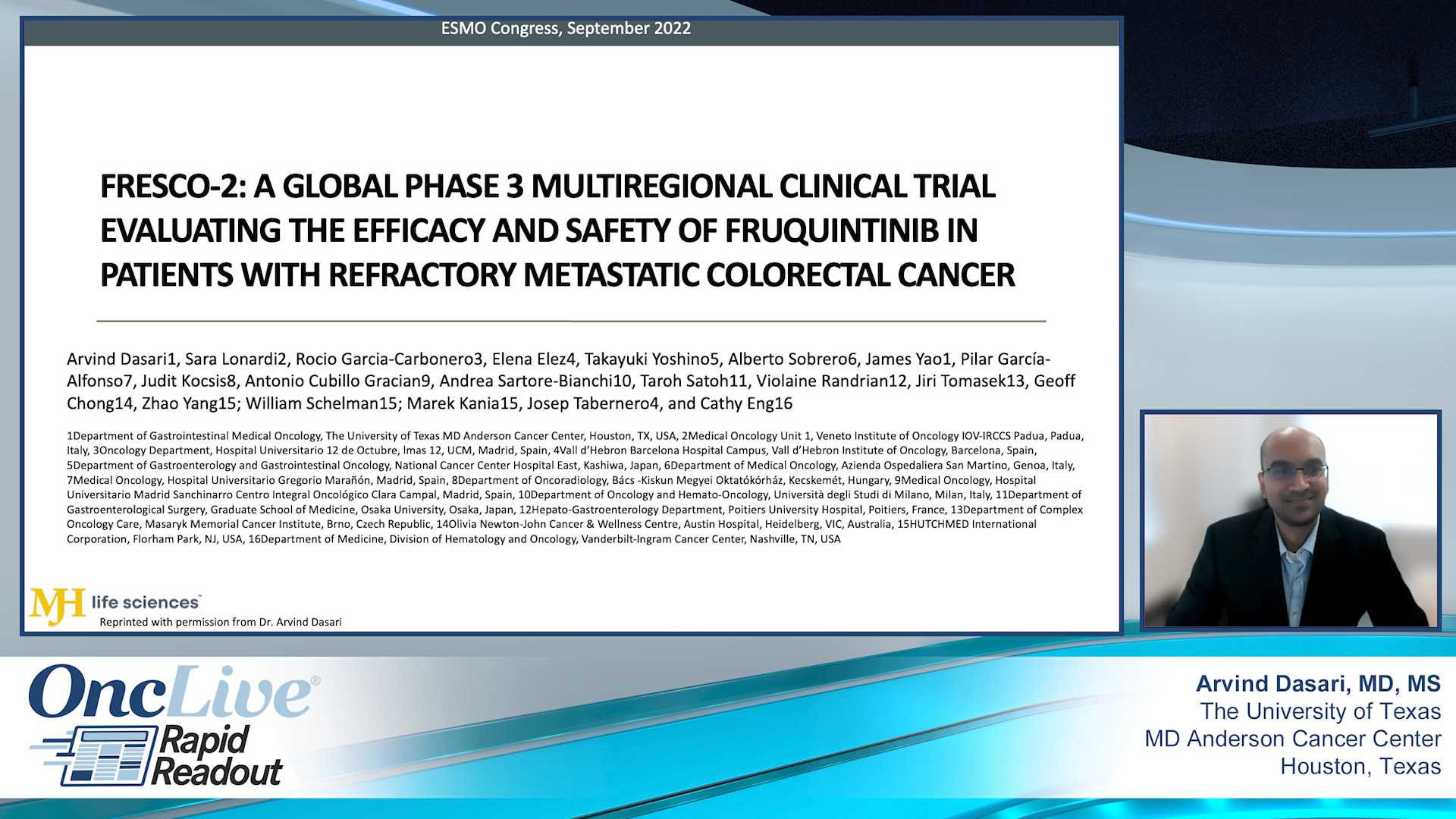 ESMO Congress, September 2022

FRESCO-2: A GLOBAL PHASE 3 MULTIREGIONAL CLINICAL TRIAL EVALUATING THE EFFICACY AND SAFETY OF FRUQUINTINIB IN PATIENTS WITH REFRACTORY METASTATIC COLORECTAL CANCER

Arvind Dasari1, Sara Lonardi2, Rocio Garcia-Carbonero3, Elena Elez4, Takayuki Yoshino5, Alberto Sobrero6, James Yao1, Pilar García-Alfonso7, Judit Kocsis8, Antonio Cubillo Gracian9, Andrea Sartore-Bianchi10, Taroh Satoh11, Violaine Randrian12, Jiri Tomasek13, Geoff Chong14, Zhao Yang15; William Schelman15; Marek Kania15, Josep Tabernero4, and Cathy Eng16

1Department of Gastrointestinal Medical Oncology, The University of Texas MD Anderson Cancer Center, Houston, TX, USA, 2Medical Oncology Unit 1, Veneto Institute of Oncology IOV-IRCCS Padua, Padua, Italy, 3Oncology Department, Hospital Universitario 12 de Octubre, Imas 12, UCM, Madrid, Spain, 4Vall d'Hebron Barcelona Hospital Campus, Vall d'Hebron Institute of Oncology, Barcelona, Spain, 5Department of Gastroenterology and Gastrointestinal Oncology, National Cancer Center Hospital East, Kashiwa, Japan, 6Department of Medical Oncology, Azienda Ospedaliera San Martino, Genoa, Italy, 7Medical Oncology, Hospital Universitario Gregorio Marañón, Madrid, Spain, 8Department of Oncoradiology, Bács -Kiskun Megyei Oktatókórház, Kecskemét, Hungary, 9Medical Oncology, Hospital Universitario Madrid Sanchinarro Centro Integral Oncológico Clara Campal, Madrid, Spain, 10Department of Oncology and Hemato-Oncology, Università degli Studi di Milano, Milan, Italy, 11Department of Gastroenterological Surgery, Graduate School of Medicine, Osaka University, Osaka, Japan, 12Hepato-Gastroenterology Department, Poitiers University Hospital, Poitiers, France, 13Department of Complex Oncology Care, Masaryk Memorial Cancer Institute, Brno, Czech Republic, 14Olivia Newton-John Cancer & Wellness Centre, Austin Hospital, Heidelberg, VIC, Australia, 15HUTCHMED International Corporation, Florham Park, NJ, USA, 16Department of Medicine, Division of Hematology and Oncology, Vanderbilt-Ingram Cancer Center, Nashville, TN, USA

MJH life sciences
Reprinted with permission from Dr. Arvind Dasari

OncLive®
Rapid Readout

Arvind Dasari, MD, MS
The University of Texas
MD Anderson Cancer Center
Houston, Texas